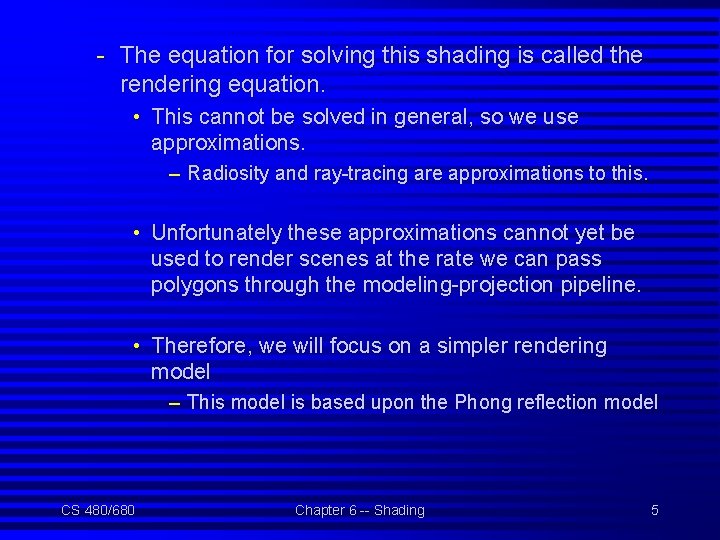 - The equation for solving this shading is called the rendering equation.

• This cannot be solved in general, so we use approximations.

– Radiosity and ray-tracing are approximations to this.

• Unfortunately these approximations cannot yet be used to render scenes at the rate we can pass polygons through the modeling-projection pipeline.

• Therefore, we will focus on a simpler rendering model

– This model is based upon the Phong reflection model

CS 480/680

Chapter 6 -- Shading

5